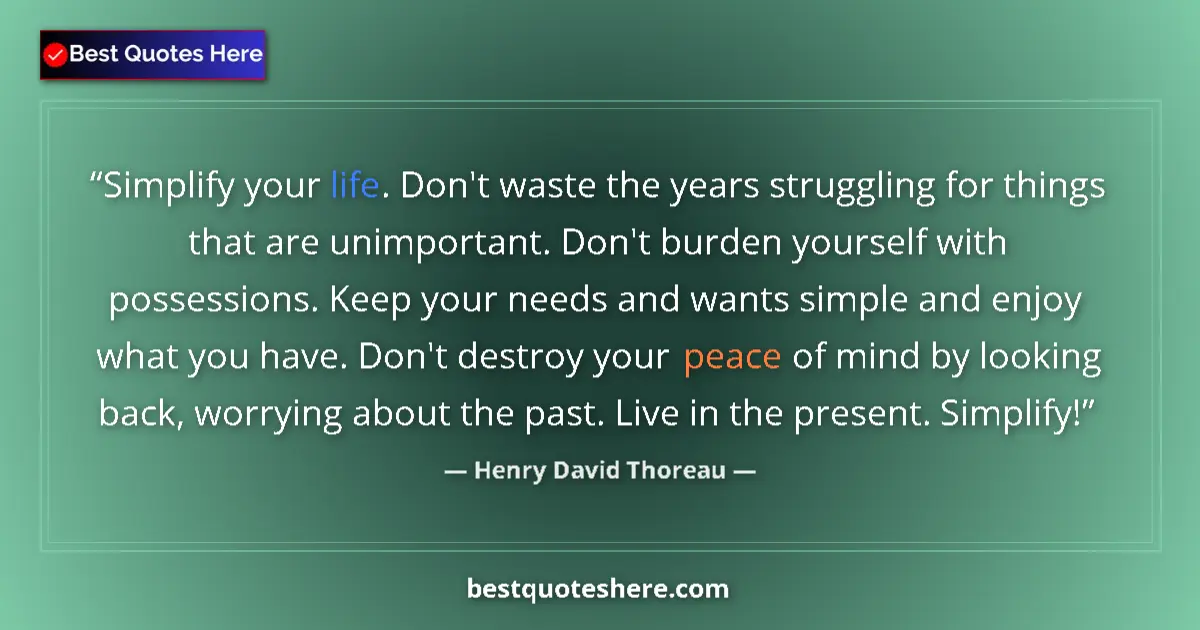 Best Quotes Here

“Simplify your life. Don't waste the years struggling for things that are unimportant. Don't burden yourself with possessions. Keep your needs and wants simple and enjoy what you have. Don't destroy your peace of mind by looking back, worrying about the past. Live in the present. Simplify!”

— Henry David Thoreau —

bestquoteshere.com